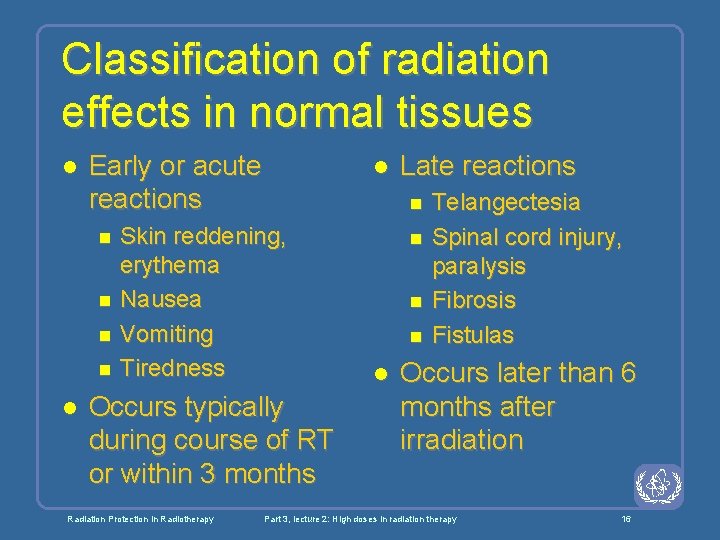 Classification of radiation effects in normal tissues

- Early or acute reactions
  - Skin reddening, erythema
  - Nausea
  - Vomiting
  - Tiredness
- Occurs typically during course of RT or within 3 months

- Late reactions
  - Telangectesia
  - Spinal cord injury, paralysis
  - Fibrosis
  - Fistulas
- Occurs later than 6 months after irradiation

Radiation Protection in Radiotherapy Part 3, lecture 2: High doses in radiation therapy 16